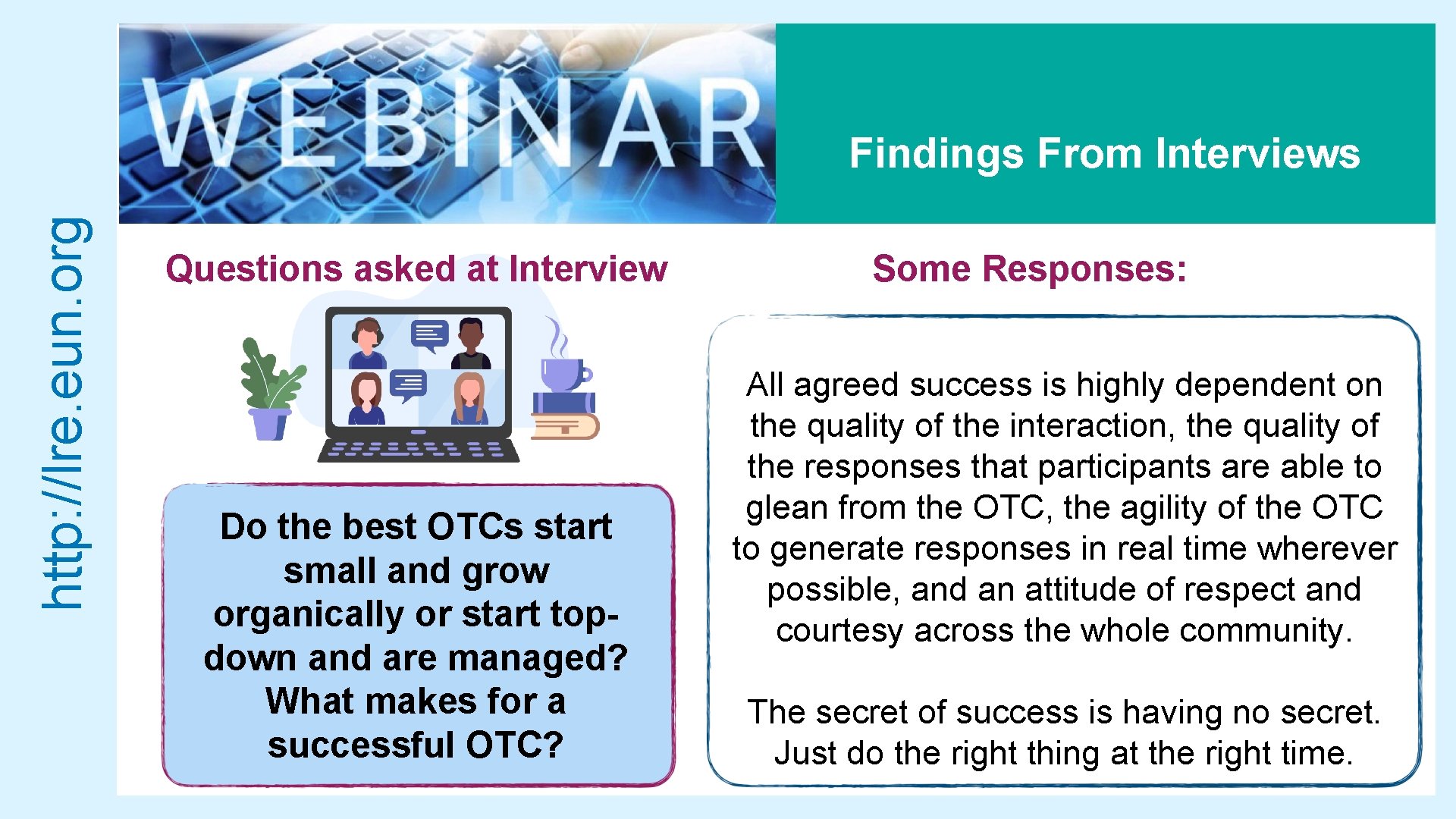 http://lre.eun.org

WEBINAR

Findings From Interviews

Questions asked at Interview

Do the best OTCs start small and grow organically or start top-down and are managed? What makes for a successful OTC?

Some Responses:

All agreed success is highly dependent on the quality of the interaction, the quality of the responses that participants are able to glean from the OTC, the agility of the OTC to generate responses in real time wherever possible, and an attitude of respect and courtesy across the whole community.

The secret of success is having no secret. Just do the right thing at the right time.